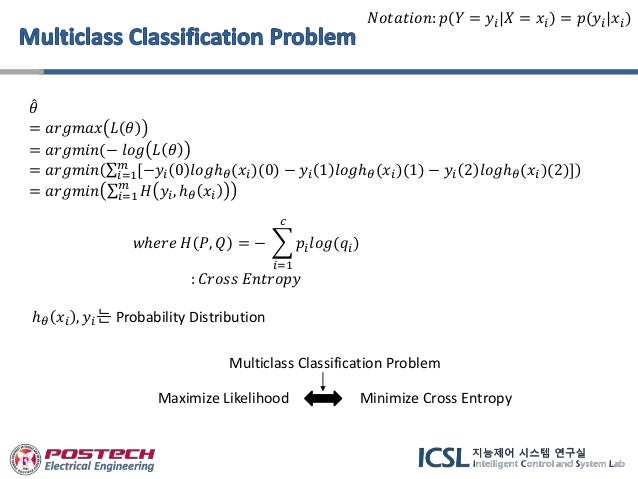 Multiclass Classification Problem

$Notation: p(Y = y_i|X = x_i) = p(y_i|x_i)$

$\hat{\theta}$
$= argmax(L(\theta))$
$= argmin(-\ log(L(\theta))$
$= argmin(\sum_{i=1}^{m}[-y_i(0)logh_\theta(x_i)(0) - y_i(1)logh_\theta(x_i)(1) - y_i(2)logh_\theta(x_i)(2)])$
$= argmin(\sum_{i=1}^{m} H(y_i, h_\theta(x_i)))$

$where\ H(P,Q) = -\sum_{i=1}^{c} p_i log(q_i)$
$: Cross\ Entropy$

$h_\theta(x_i), y_i$는 Probability Distribution

Multiclass Classification Problem

Maximize Likelihood Minimize Cross Entropy

POSTECH
Electrical Engineering

ICSL 지능제어 시스템 연구실
Intelligent Control and System Lab